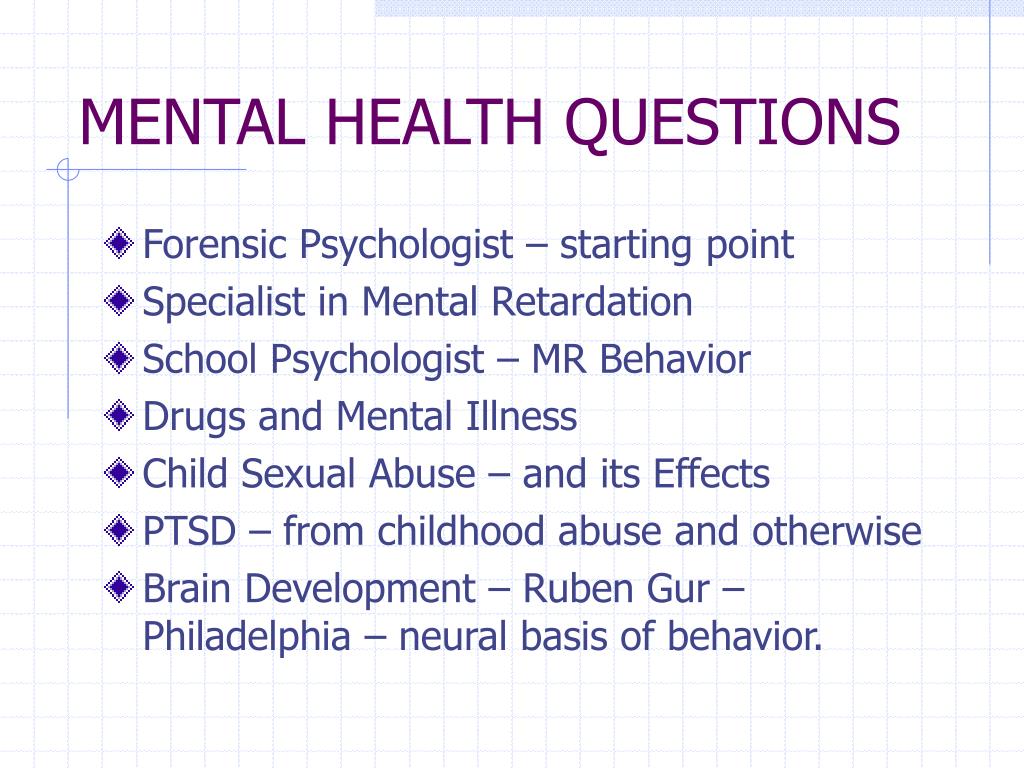 MENTAL HEALTH QUESTIONS

Forensic Psychologist – starting point
Specialist in Mental Retardation
School Psychologist – MR Behavior
Drugs and Mental Illness
Child Sexual Abuse – and its Effects
PTSD – from childhood abuse and otherwise
Brain Development – Ruben Gur – Philadelphia – neural basis of behavior.